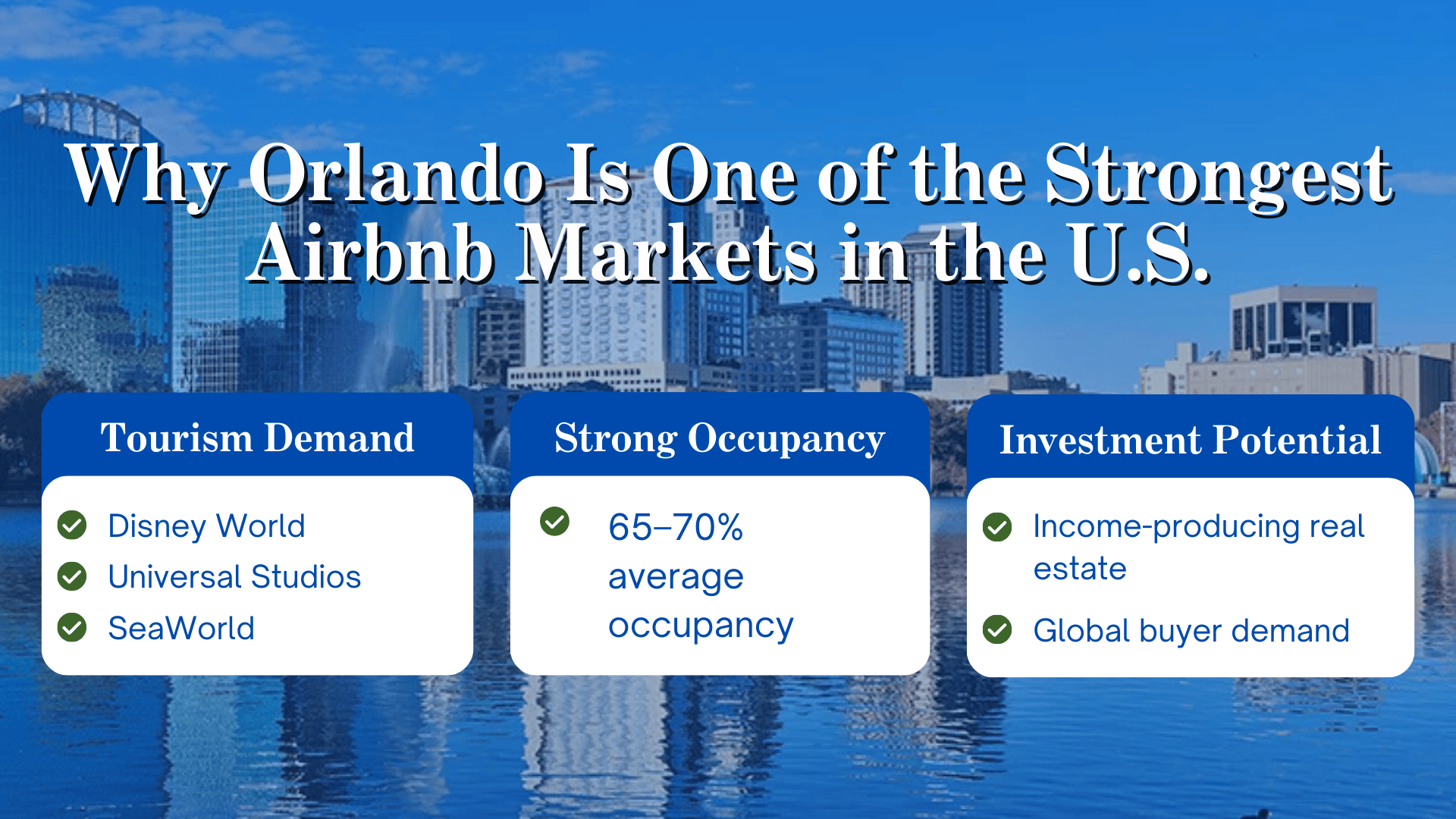 Why Orlando Is One of the Strongest Airbnb Markets in the U.S.

Tourism Demand

Disney World
Universal Studios
SeaWorld

Strong Occupancy

65–70% average occupancy

Investment Potential

Income-producing real estate
Global buyer demand